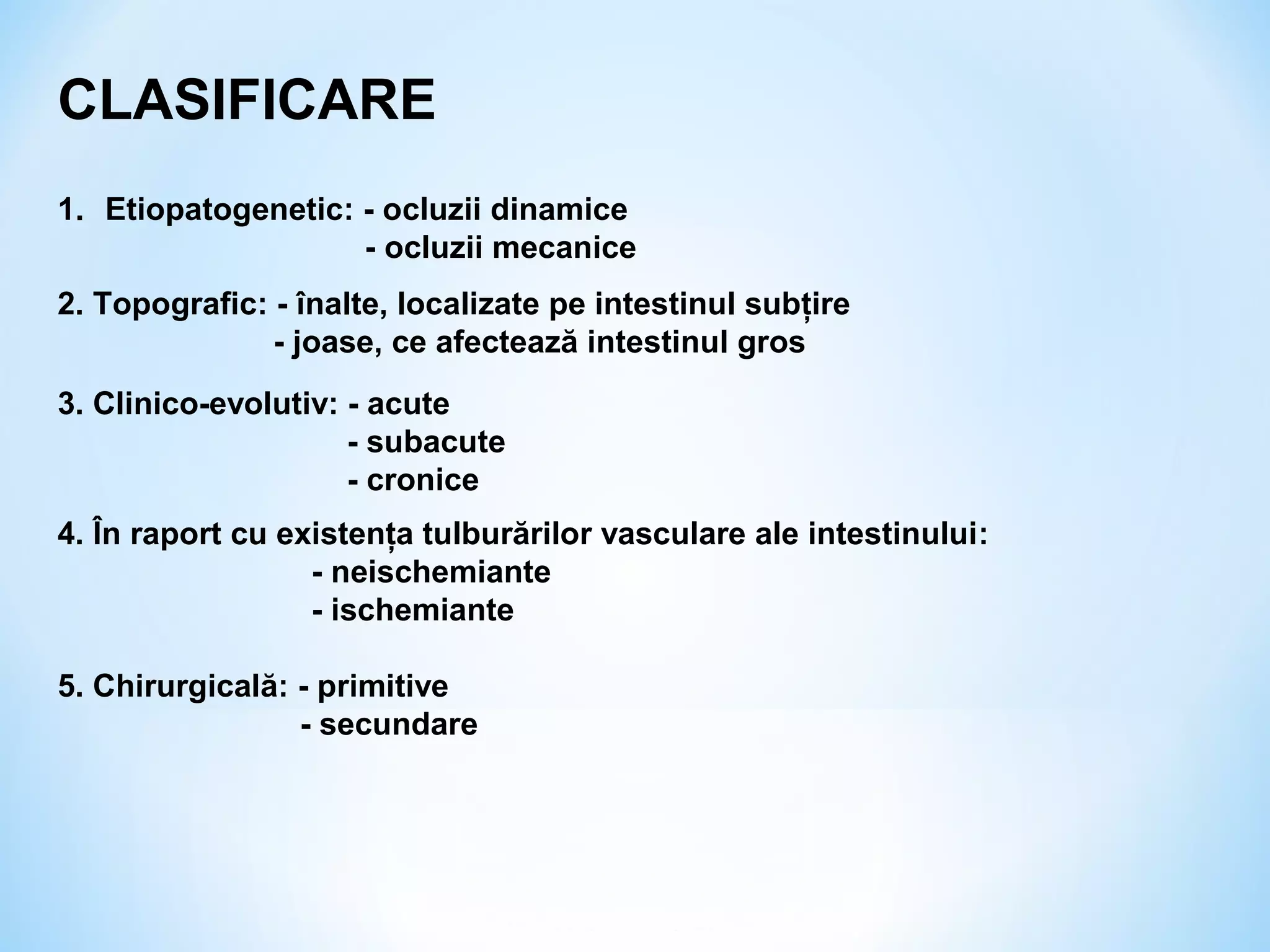 CLASIFICARE

1. Etiopatogenetic: - ocluzii dinamice
- ocluzii mecanice

2. Topografic: - înalte, localizate pe intestinul subțire
- joase, ce afectează intestinul gros

3. Clinico-evolutiv: - acute
- subacute
- cronice

4. În raport cu existența tulburărilor vasculare ale intestinului:
- neischemiante
- ischemiante

5. Chirurgicală: - primitive
- secundare